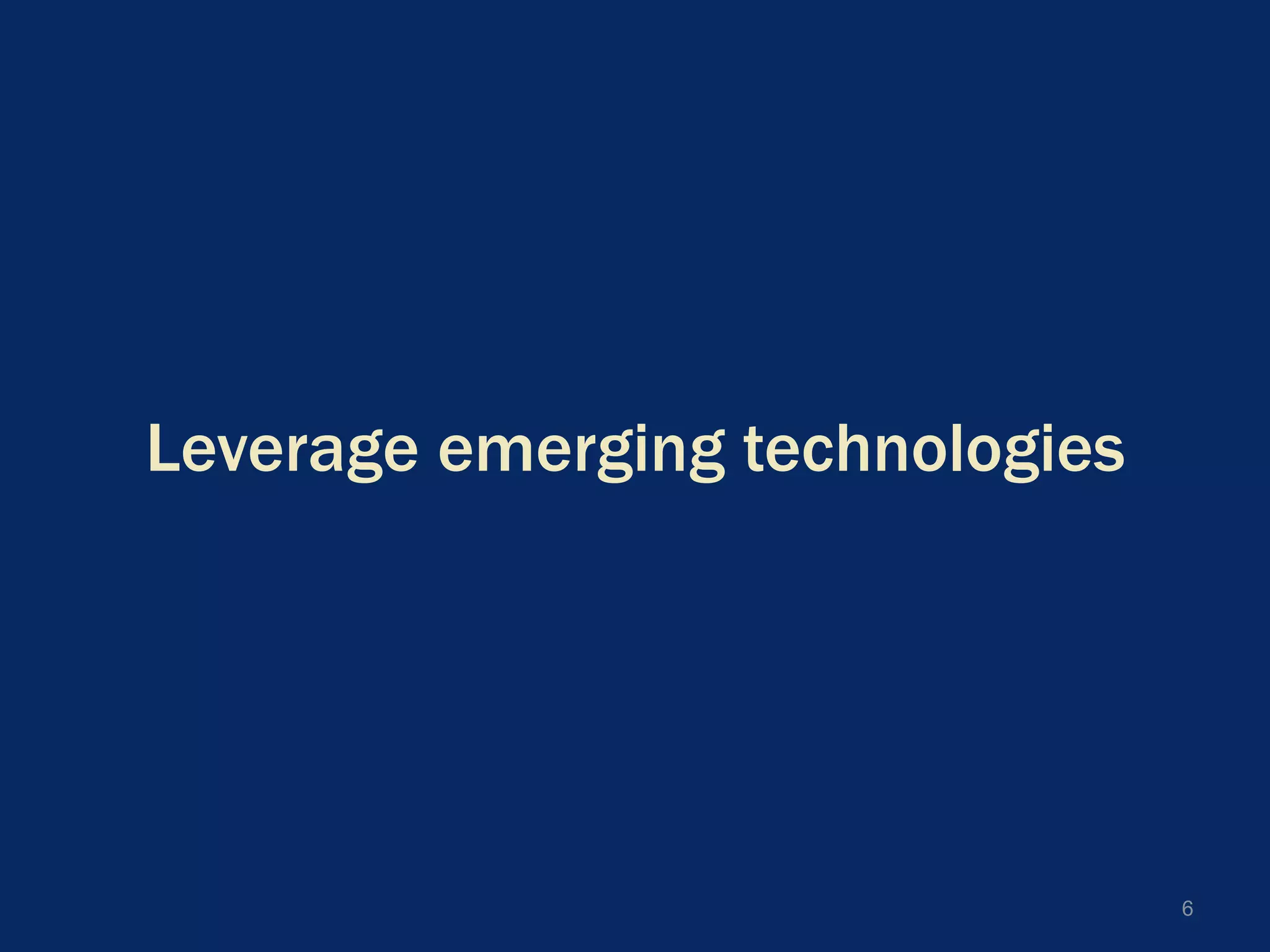 Leverage emerging technologies

6